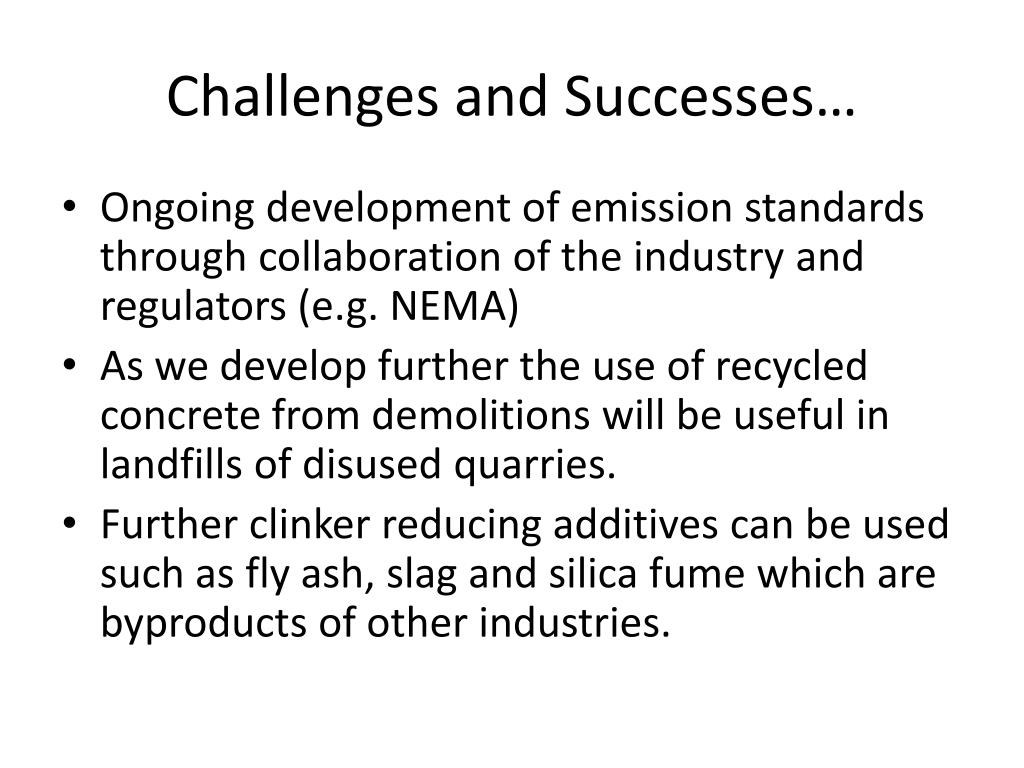 Challenges and Successes…

• Ongoing development of emission standards through collaboration of the industry and regulators (e.g. NEMA)
• As we develop further the use of recycled concrete from demolitions will be useful in landfills of disused quarries.
• Further clinker reducing additives can be used such as fly ash, slag and silica fume which are byproducts of other industries.